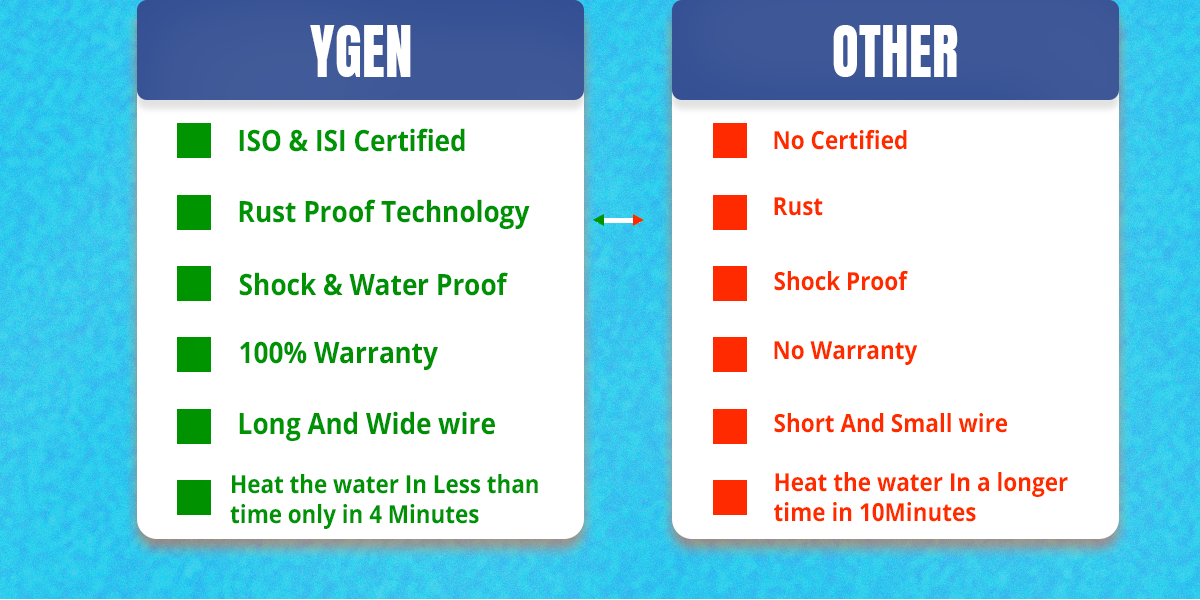 YGEN

ISO & ISI Certified

Rust Proof Technology

Shock & Water Proof

100% Warranty

Long And Wide wire

Heat the water In Less than time only in 4 Minutes

OTHER

No Certified

Rust

Shock Proof

No Warranty

Short And Small wire

Heat the water In a longer time in 10Minutes